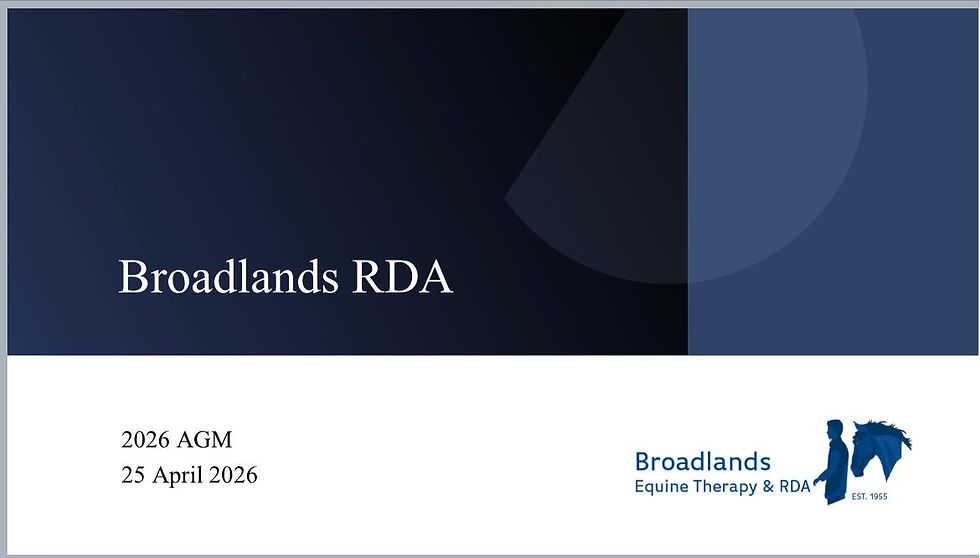 Broadlands RDA

2026 AGM
25 April 2026

Broadlands
Equine Therapy & RDA
EST. 1955